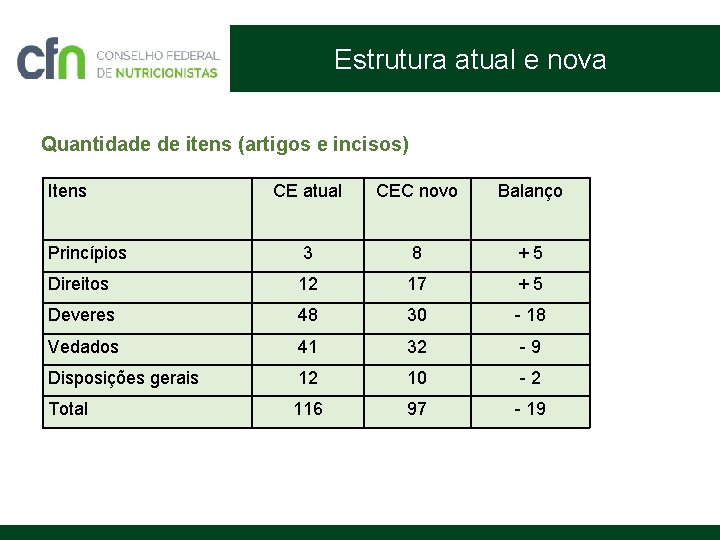 cfn CONSELHO FEDERAL DE NUTRICIONISTAS

Estrutura atual e nova

Quantidade de itens (artigos e incisos)

| Itens | CE atual | CEC novo | Balanço |
|---|---|---|---|
| Princípios | 3 | 8 | + 5 |
| Direitos | 12 | 17 | + 5 |
| Deveres | 48 | 30 | - 18 |
| Vedados | 41 | 32 | - 9 |
| Disposições gerais | 12 | 10 | - 2 |
| Total | 116 | 97 | - 19 |